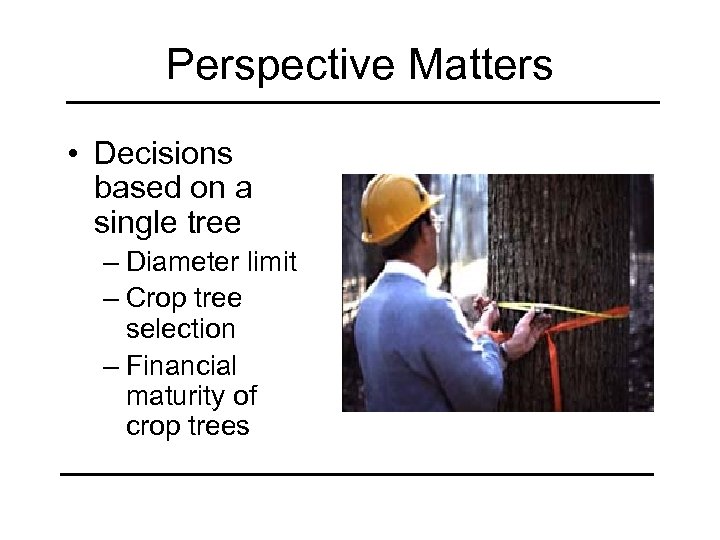 Perspective Matters

• Decisions based on a single tree
– Diameter limit
– Crop tree selection
– Financial maturity of crop trees